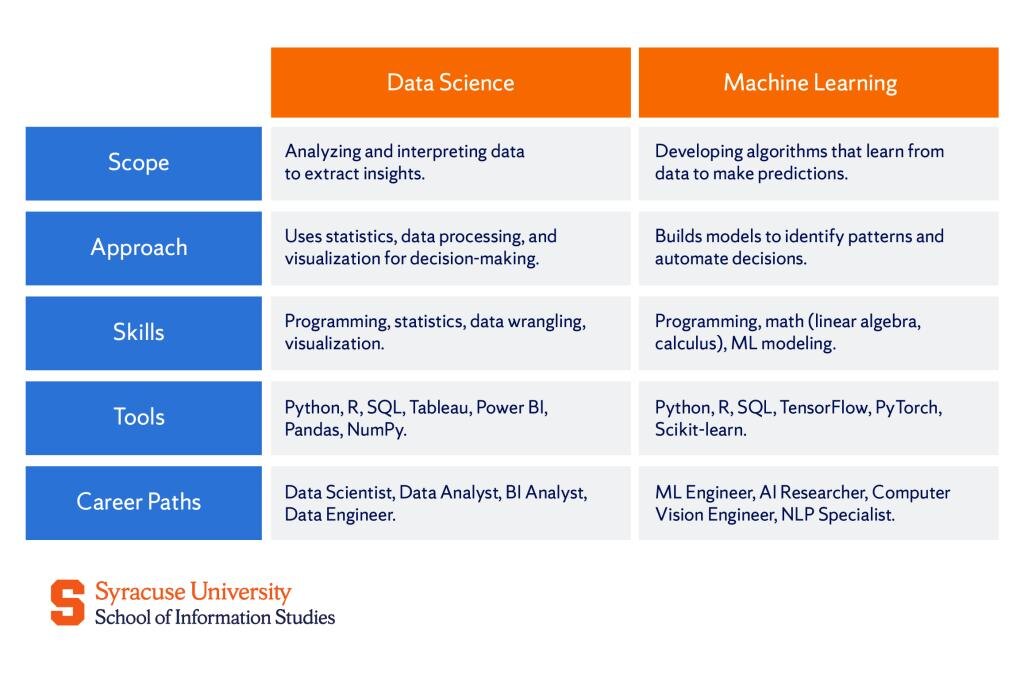 | | Data Science | Machine Learning |
|---|---|---|
| Scope | Analyzing and interpreting data to extract insights. | Developing algorithms that learn from data to make predictions. |
| Approach | Uses statistics, data processing, and visualization for decision-making. | Builds models to identify patterns and automate decisions. |
| Skills | Programming, statistics, data wrangling, visualization. | Programming, math (linear algebra, calculus), ML modeling. |
| Tools | Python, R, SQL, Tableau, Power BI, Pandas, NumPy. | Python, R, SQL, TensorFlow, PyTorch, Scikit-learn. |
| Career Paths | Data Scientist, Data Analyst, BI Analyst, Data Engineer. | ML Engineer, AI Researcher, Computer Vision Engineer, NLP Specialist. |

S Syracuse University
School of Information Studies